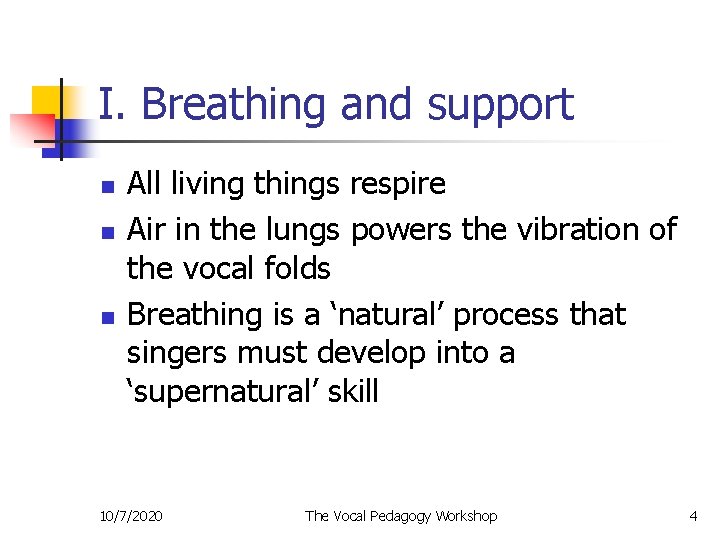 I. Breathing and support

- All living things respire
- Air in the lungs powers the vibration of the vocal folds
- Breathing is a ‘natural’ process that singers must develop into a ‘supernatural’ skill

10/7/2020 The Vocal Pedagogy Workshop 4